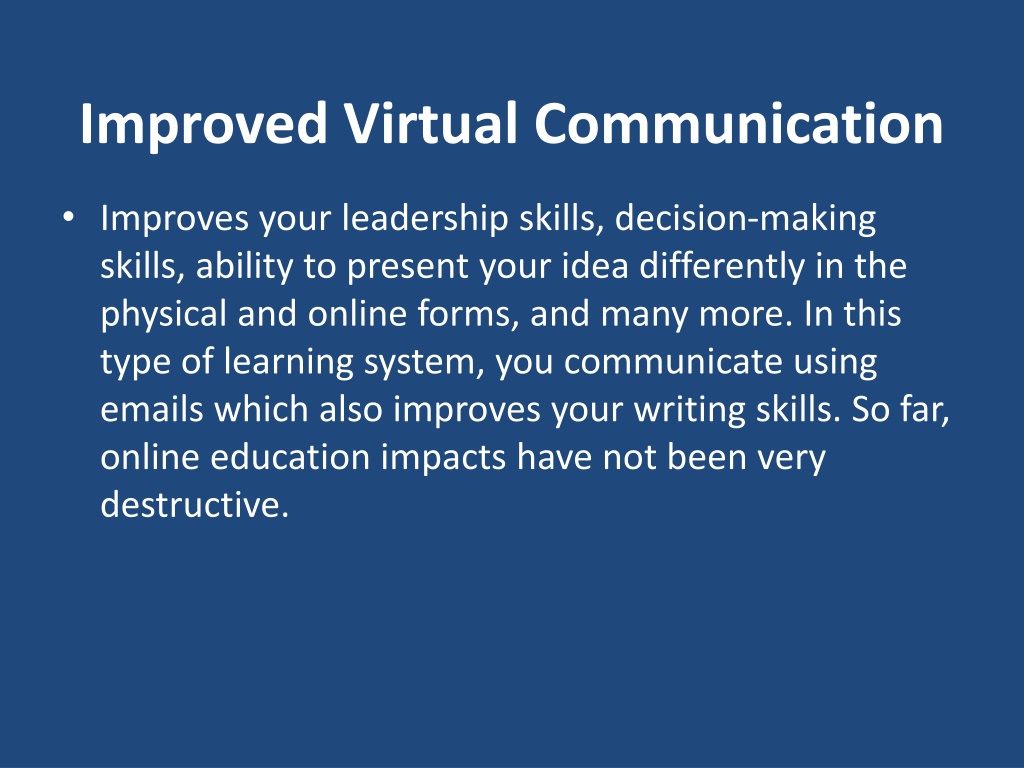 Improved Virtual Communication

• Improves your leadership skills, decision-making skills, ability to present your idea differently in the physical and online forms, and many more. In this type of learning system, you communicate using emails which also improves your writing skills. So far, online education impacts have not been very destructive.